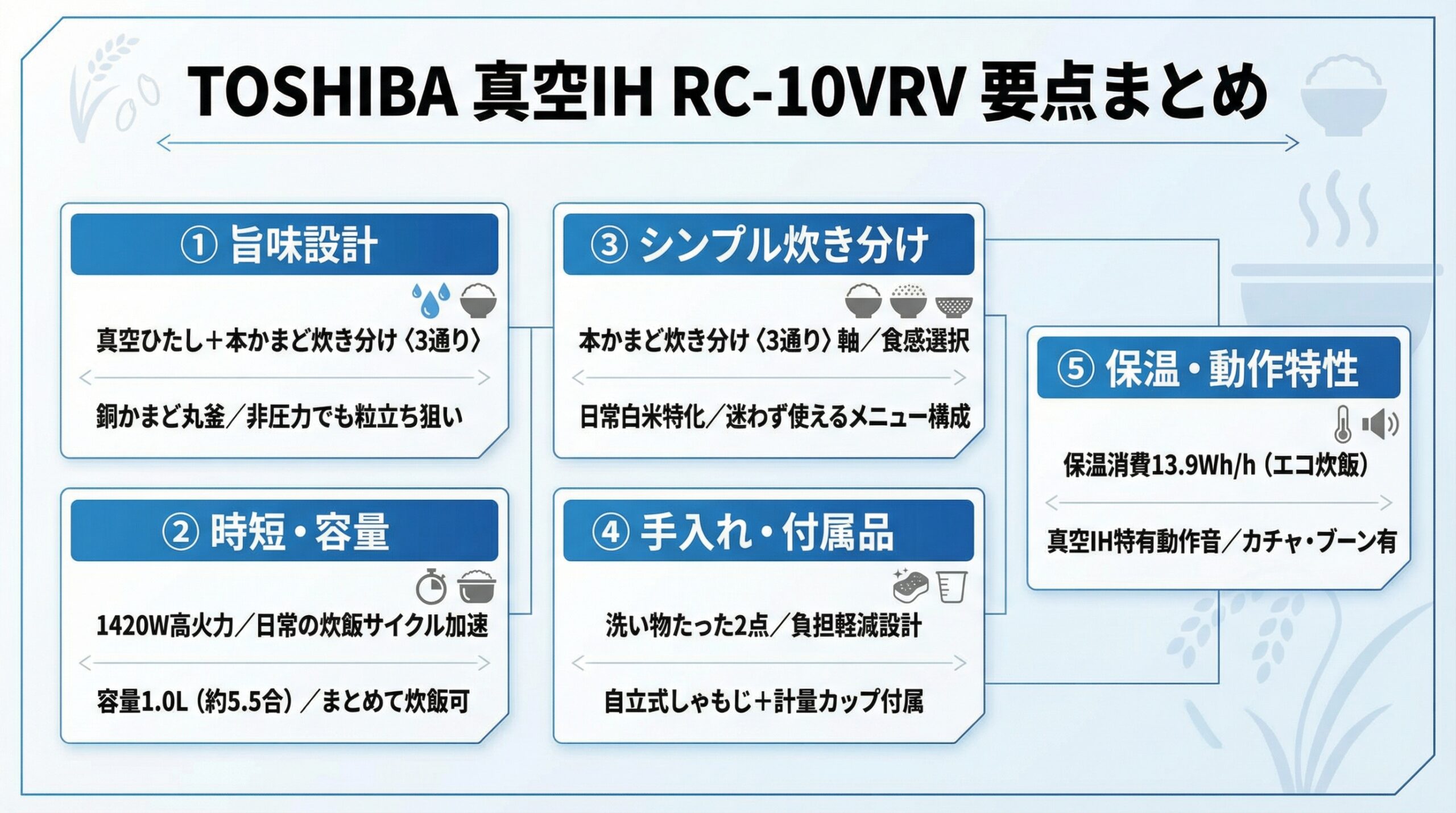 TOSHIBA 真空IH RC-10VRV 要点まとめ

① 旨味設計

真空ひたし＋本かまど炊き分け〈3通り〉

銅かまど丸釜／非圧力でも粒立ち狙い

② 時短・容量

1420W高火力／日常の炊飯サイクル加速

容量1.0L（約5.5合）／まとめて炊飯可

③ シンプル炊き分け

本かまど炊き分け〈3通り〉軸／食感選択

日常白米特化／迷わず使えるメニュー構成

④ 手入れ・付属品

洗い物たった2点／負担軽減設計

自立式しゃもじ＋計量カップ付属

⑤ 保温・動作特性

保温消費13.9Wh/h（エコ炊飯）

真空IH特有動作音／カチャ・ブーン有